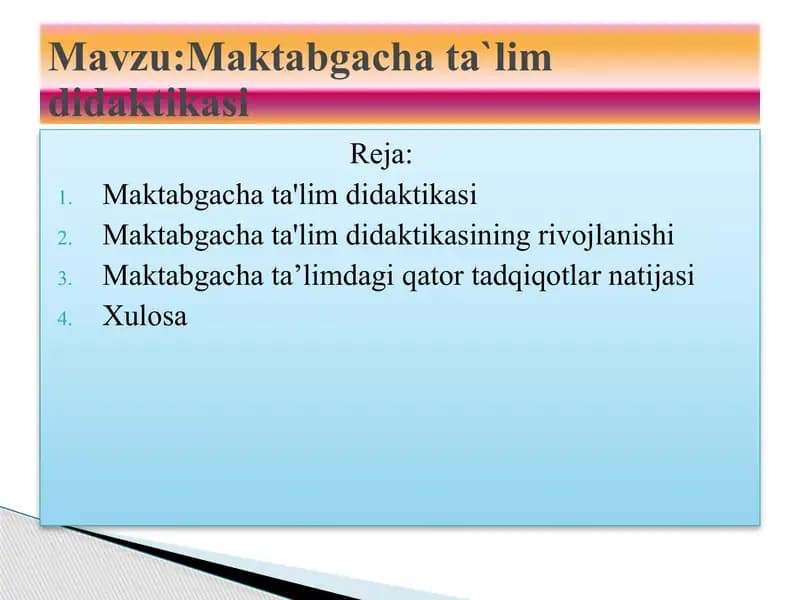 Mavzu:Maktabgacha ta`lim didaktikasi

Reja:

1. Maktabgacha ta'lim didaktikasi
2. Maktabgacha ta'lim didaktikasining rivojlanishi
3. Maktabgacha ta’limdagi qator tadqiqotlar natijasi
4. Xulosa